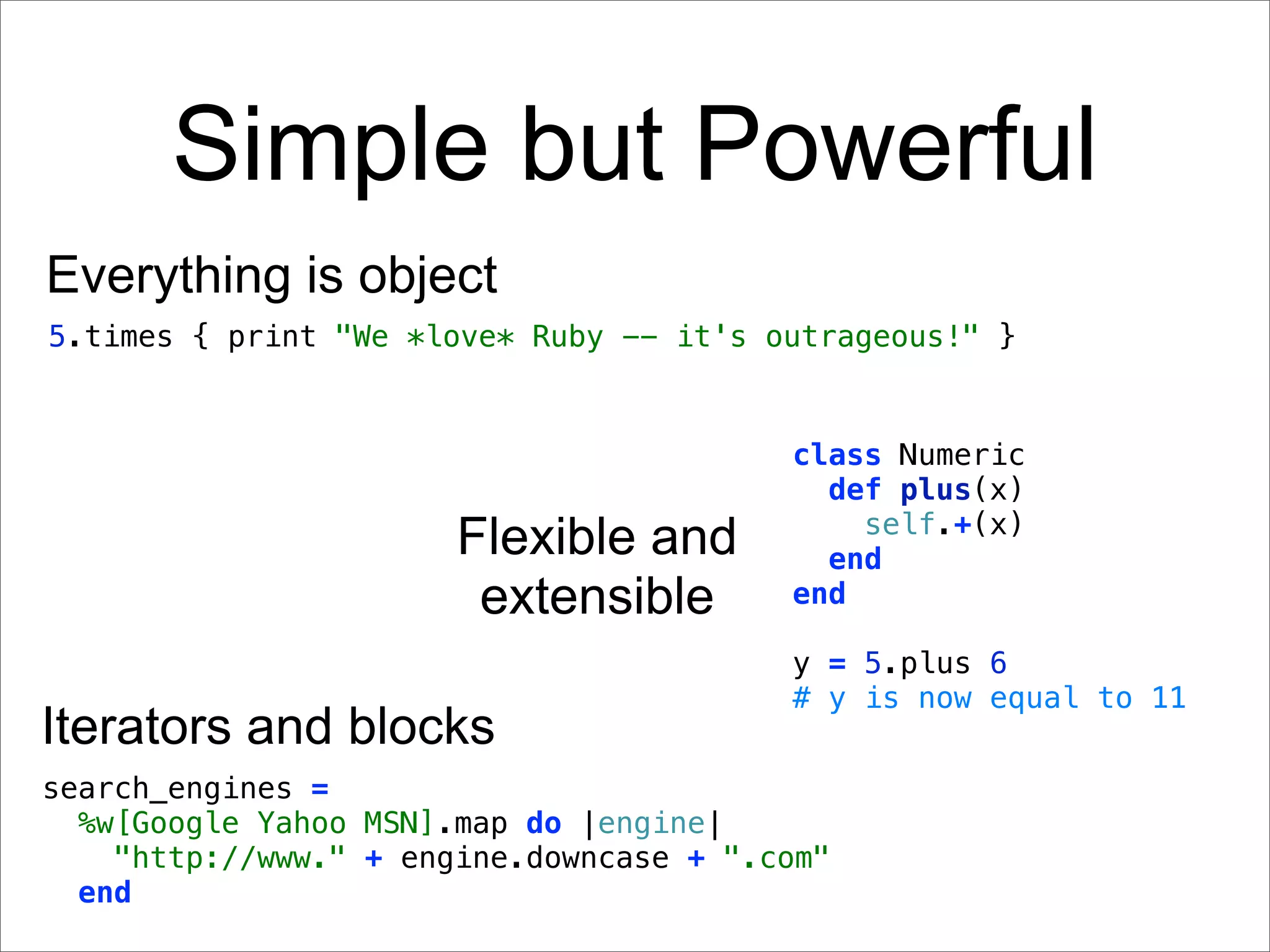 Simple but Powerful

Everything is object

5.times { print "We *love* Ruby -- it's outrageous!" }

Flexible and extensible

class Numeric
  def plus(x)
    self.+(x)
  end
end

y = 5.plus 6
# y is now equal to 11

Iterators and blocks

search_engines =
  %w[Google Yahoo MSN].map do |engine|
    "http://www." + engine.downcase + ".com"
  end